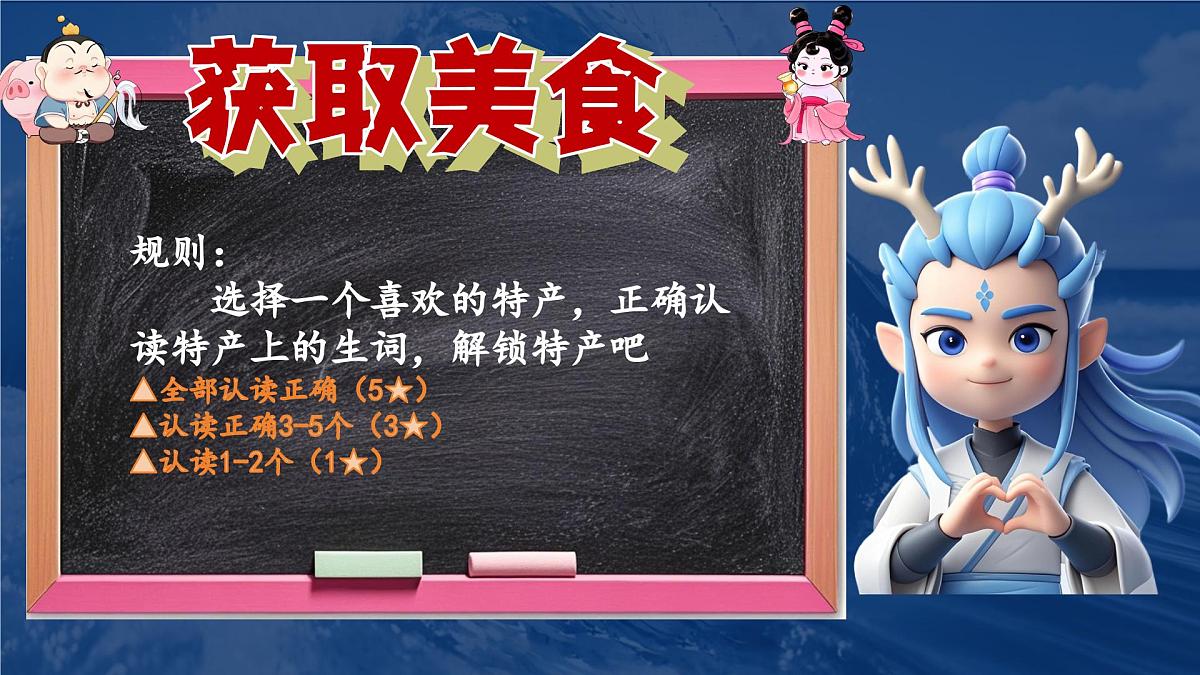 获取美食

规则：

选择一个喜欢的特产，正确认读特产上的生词，解锁特产吧

▲全部认读正确（5★）
▲认读正确3-5个（3★）
▲认读1-2个（1★）